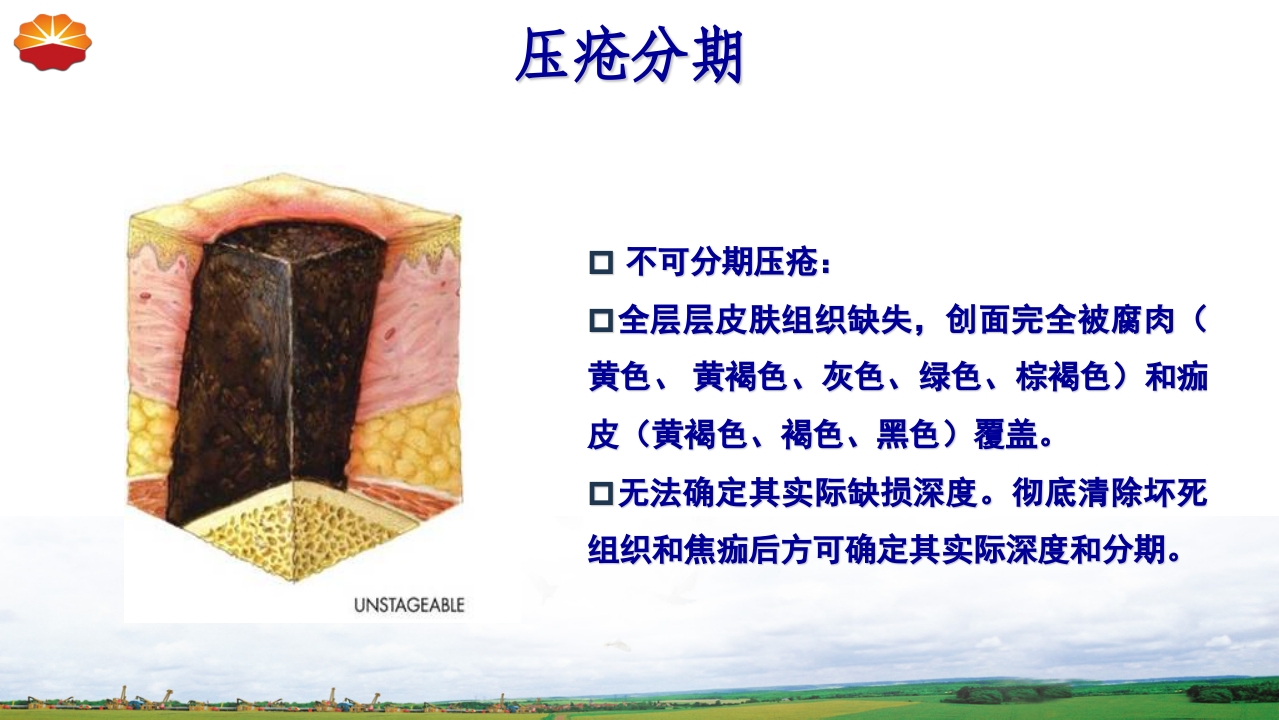 压疮分期

UNSTAGEABLE

□ 不可分期压疮：

□全层层皮肤组织缺失，创面完全被腐肉（黄色、 黄褐色、灰色、绿色、棕褐色）和痂皮（黄褐色、褐色、黑色）覆盖。

□无法确定其实际缺损深度。彻底清除坏死组织和焦痂后方可确定其实际深度和分期。